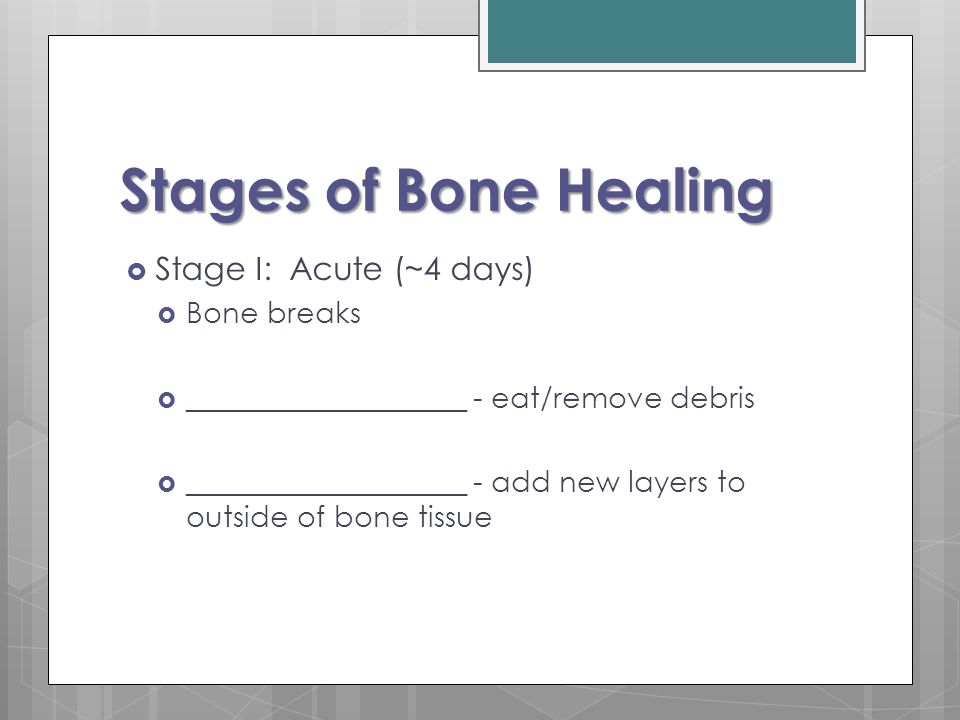 Stages of Bone Healing

Stage I: Acute (~4 days)

Bone breaks

__________________ - eat/remove debris

__________________ - add new layers to outside of bone tissue